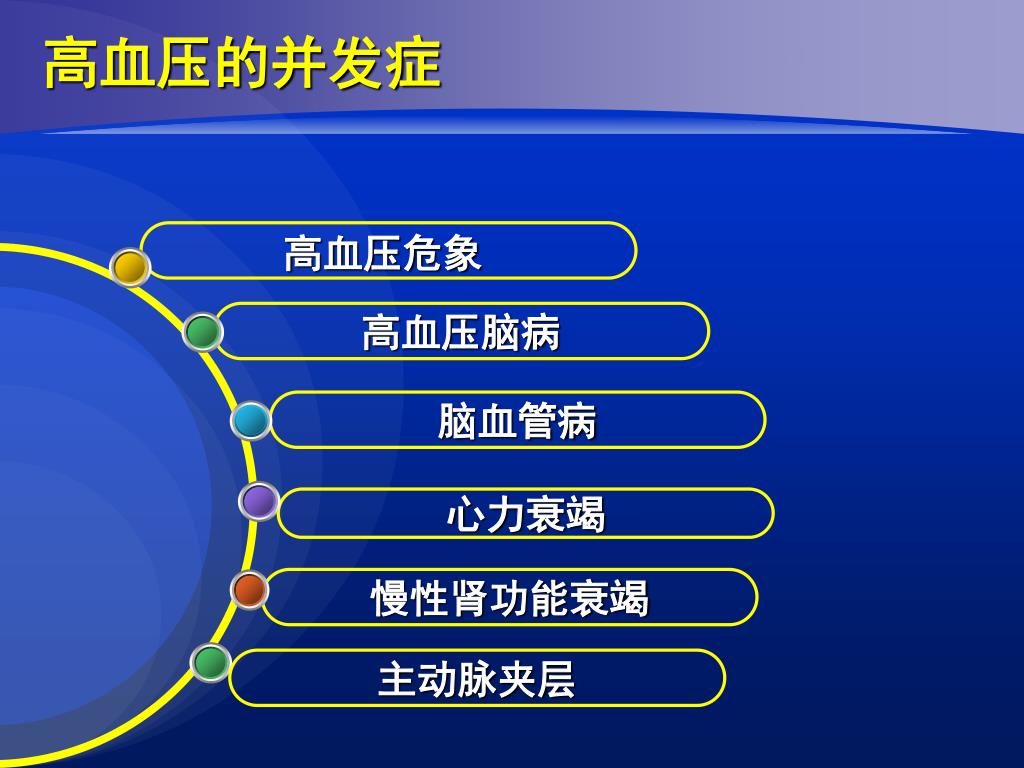 高血压的并发症

高血压危象

高血压脑病

脑血管病

心力衰竭

慢性肾功能衰竭

主动脉夹层